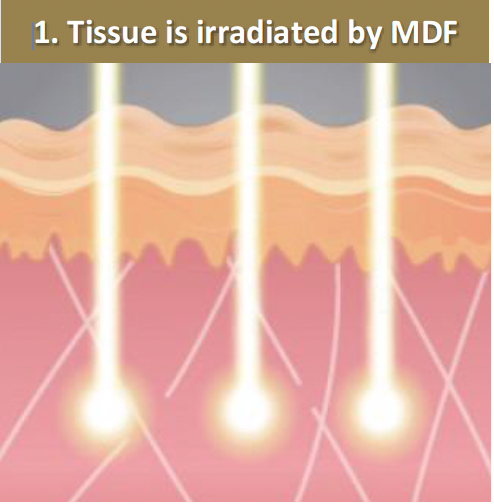 1. Tissue is irradiated by MDF